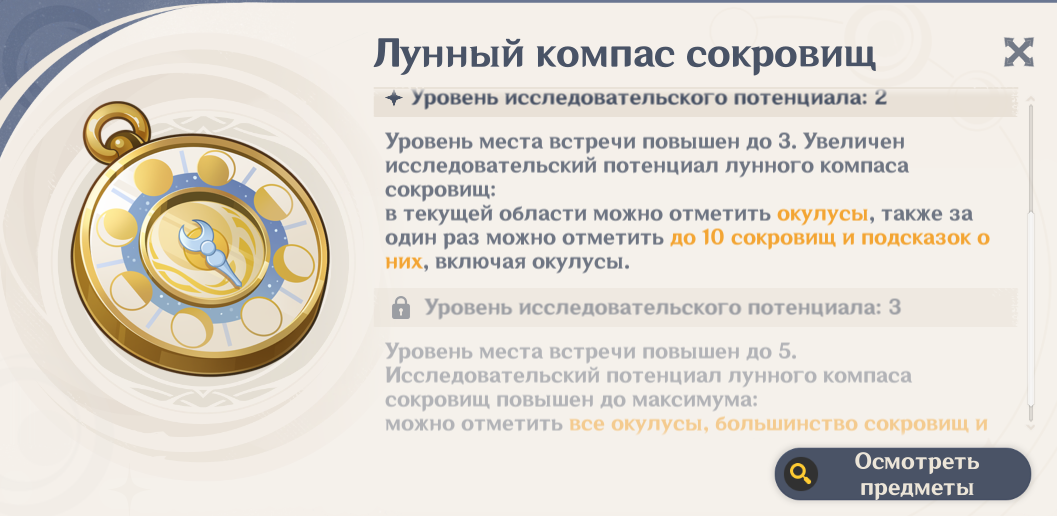 Лунный компас сокровищ

Уровень исследовательского потенциала: 2

Уровень места встречи повышен до 3. Увеличен исследовательский потенциал лунного компаса сокровищ:
в текущей области можно отметить окулусы, также за один раз можно отметить до 10 сокровищ и подсказок о них, включая окулусы.

Уровень исследовательского потенциала: 3

Уровень места встречи повышен до 5. Исследовательский потенциал лунного компаса сокровищ повышен до максимума:
можно отметить все окулусы, большинство сокровищ и

Осмотреть предметы